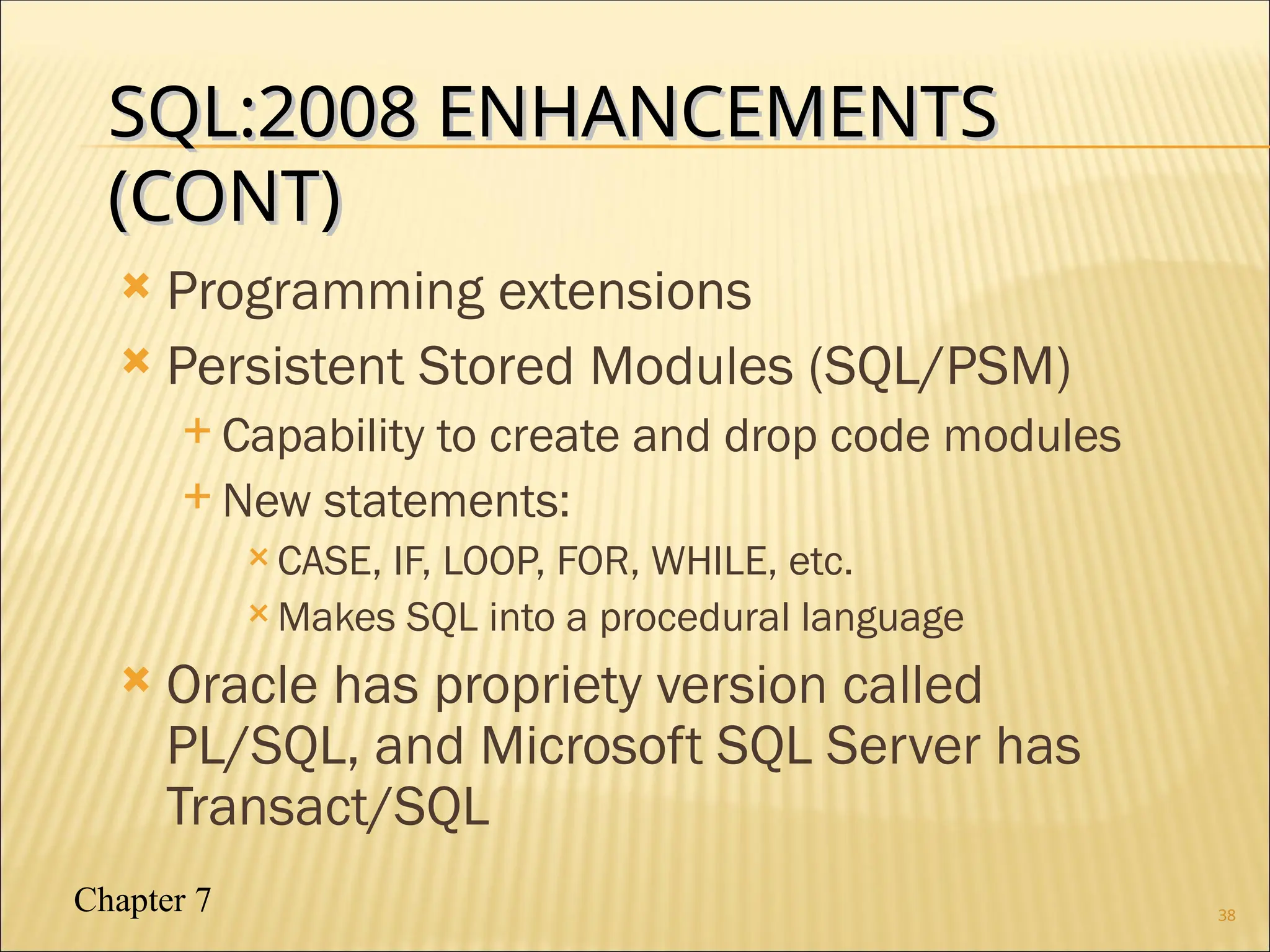 SQL:2008 ENHANCEMENTS (CONT)

Programming extensions

Persistent Stored Modules (SQL/PSM)

Capability to create and drop code modules

New statements:

CASE, IF, LOOP, FOR, WHILE, etc.

Makes SQL into a procedural language

Oracle has propriety version called PL/SQL, and Microsoft SQL Server has Transact/SQL

Chapter 7

38